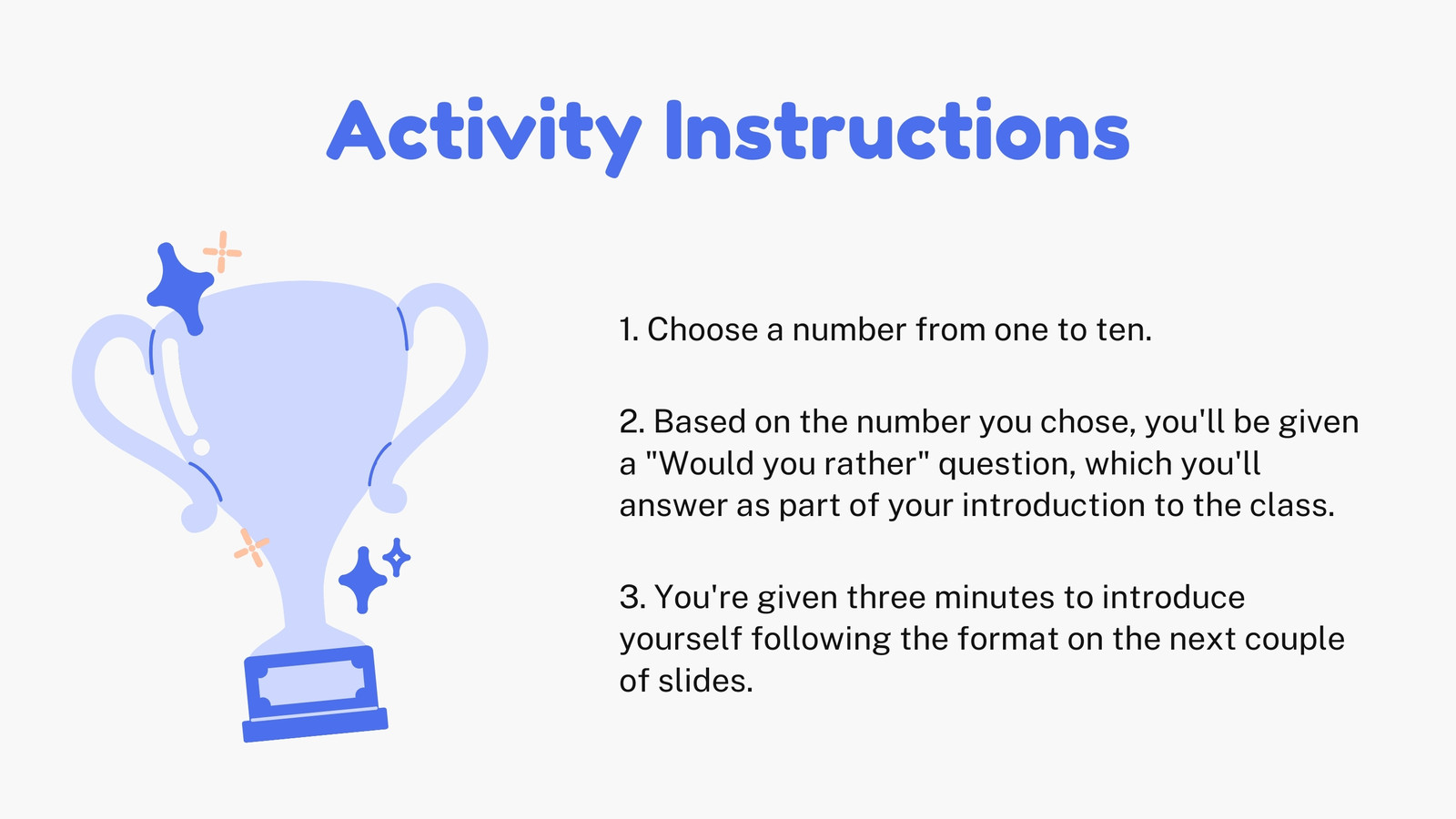 Activity Instructions

1. Choose a number from one to ten.

2. Based on the number you chose, you'll be given a "Would you rather" question, which you'll answer as part of your introduction to the class.

3. You're given three minutes to introduce yourself following the format on the next couple of slides.